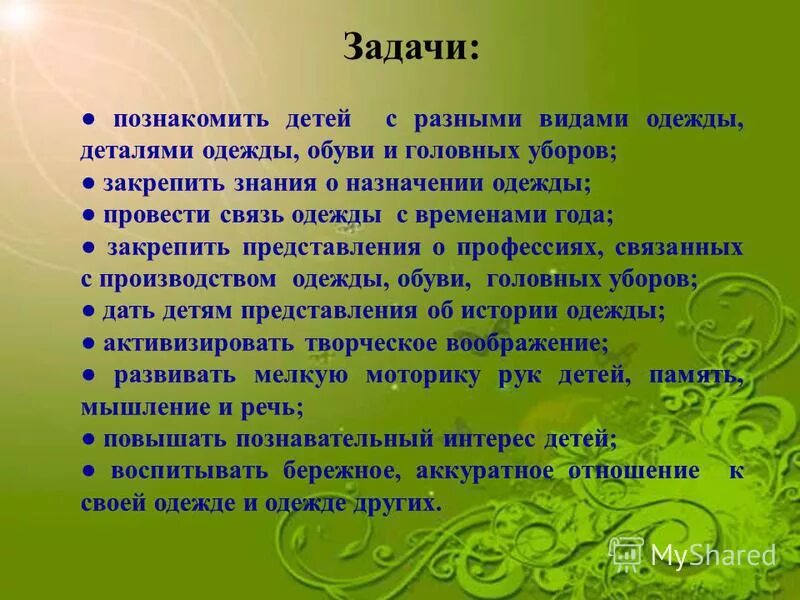 Задачи:

● познакомить детей с разными видами одежды, деталями одежды, обуви и головных уборов;
● закрепить знания о назначении одежды;
● провести связь одежды с временами года;
● закрепить представления о профессиях, связанных с производством одежды, обуви, головных уборов;
● дать детям представления об истории одежды;
● активизировать творческое воображение;
● развивать мелкую моторику рук детей, память, мышление и речь;
● повышать познавательный интерес детей;
● воспитывать бережное, аккуратное отношение к своей одежде и одежде других.

MyShared